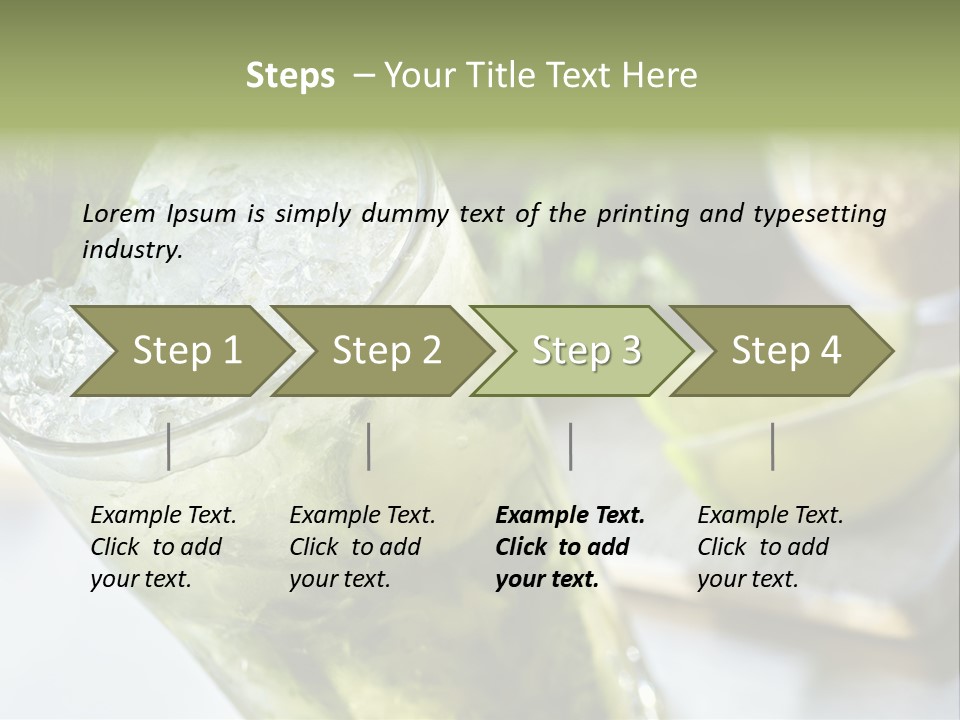 Steps – Your Title Text Here

Lorem Ipsum is simply dummy text of the printing and typesetting industry.

Step 1

Step 2

Step 3

Step 4

Example Text. Click to add your text.

Example Text. Click to add your text.

Example Text. Click to add your text.

Example Text. Click to add your text.